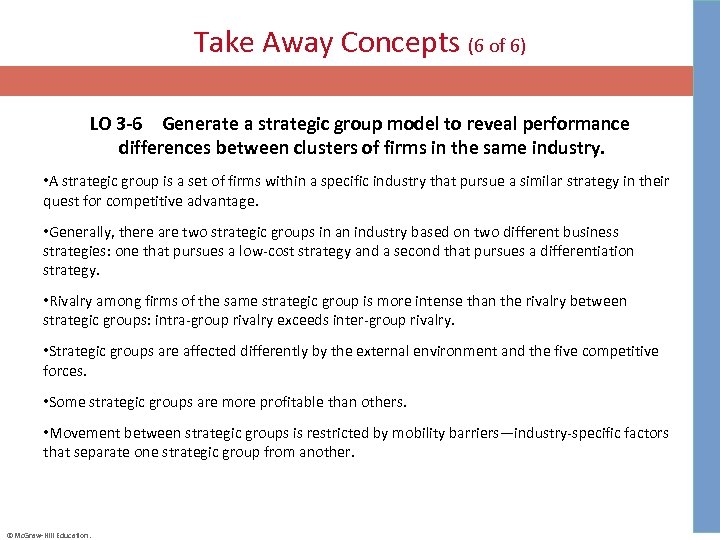 Take Away Concepts (6 of 6)

LO 3-6 Generate a strategic group model to reveal performance differences between clusters of firms in the same industry.

•A strategic group is a set of firms within a specific industry that pursue a similar strategy in their quest for competitive advantage.

•Generally, there are two strategic groups in an industry based on two different business strategies: one that pursues a low-cost strategy and a second that pursues a differentiation strategy.

•Rivalry among firms of the same strategic group is more intense than the rivalry between strategic groups: intra-group rivalry exceeds inter-group rivalry.

•Strategic groups are affected differently by the external environment and the five competitive forces.

•Some strategic groups are more profitable than others.

•Movement between strategic groups is restricted by mobility barriers—industry-specific factors that separate one strategic group from another.

© McGraw-Hill Education.